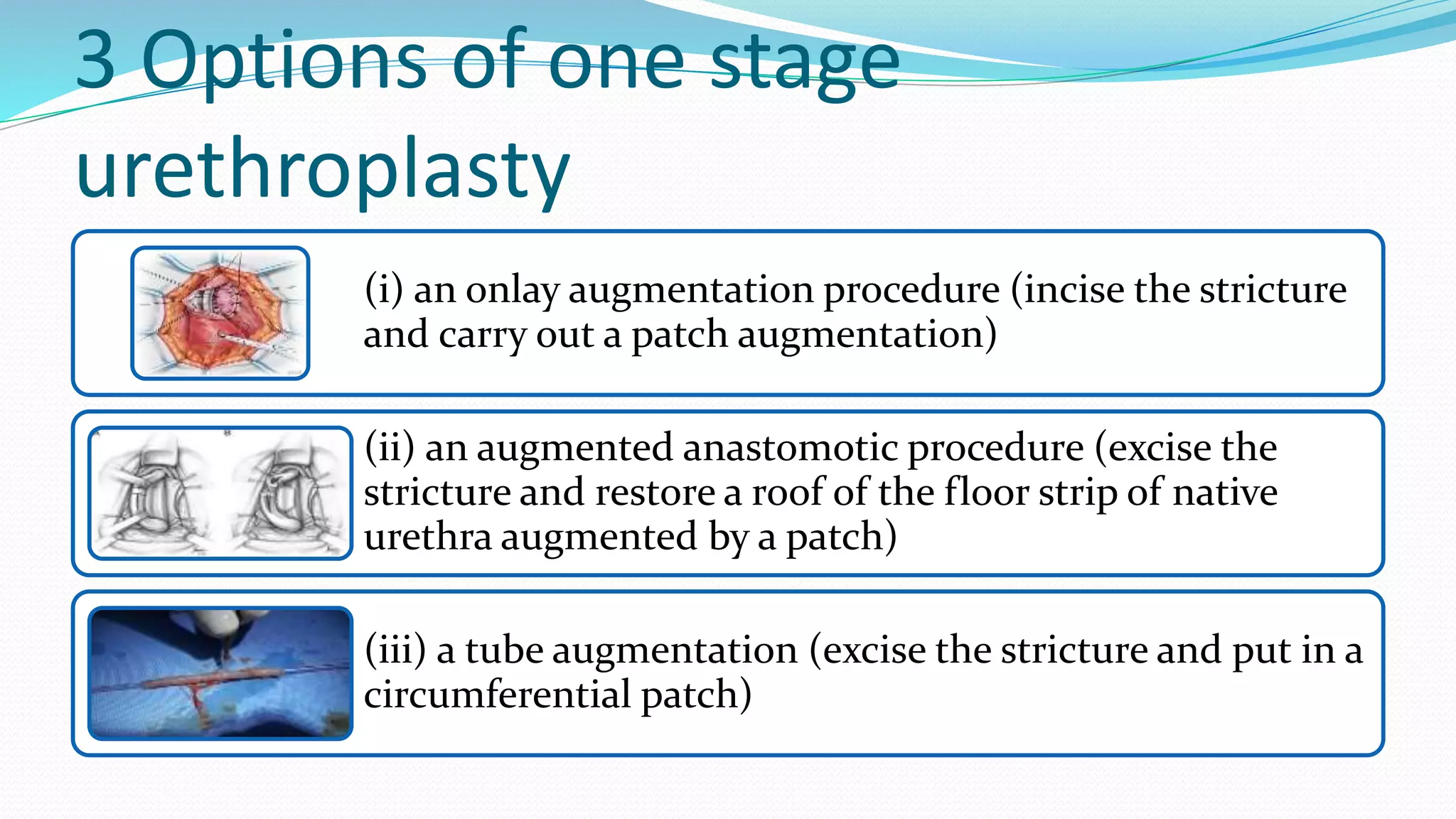 3 Options of one stage urethroplasty

(i) an onlay augmentation procedure (incise the stricture and carry out a patch augmentation)

(ii) an augmented anastomotic procedure (excise the stricture and restore a roof of the floor strip of native urethra augmented by a patch)

(iii) a tube augmentation (excise the stricture and put in a circumferential patch)